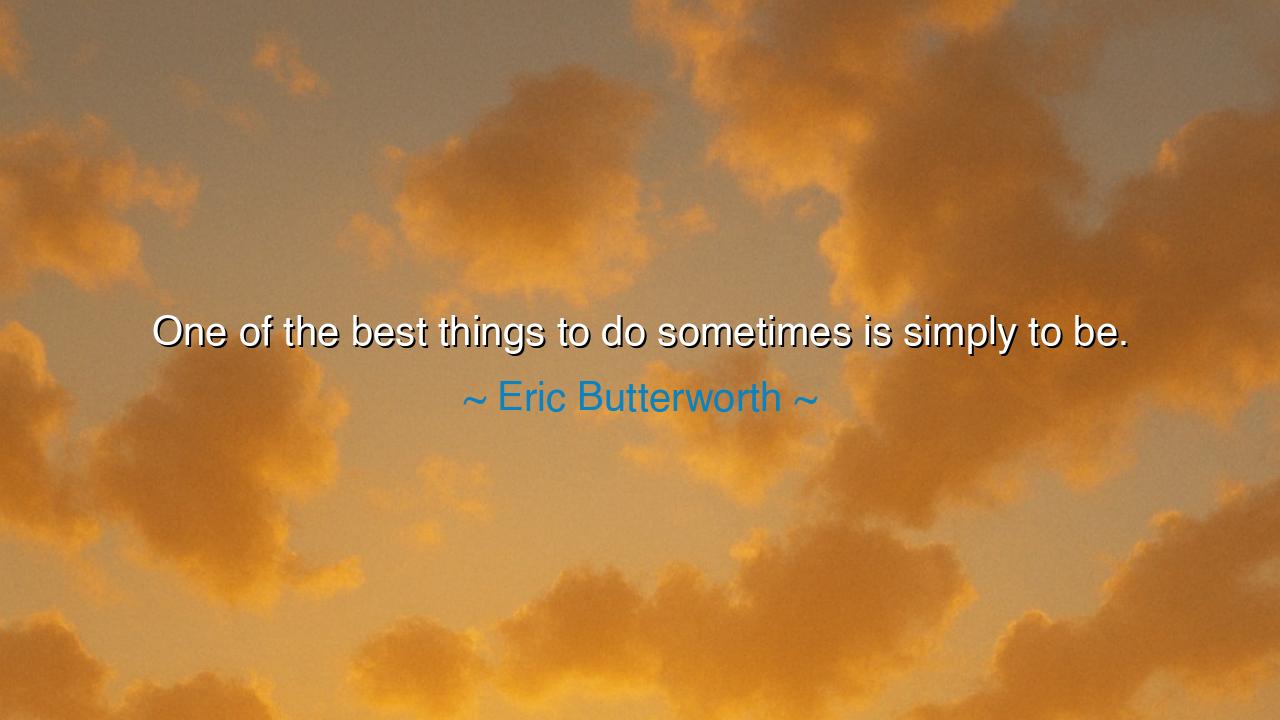 One of the best things to do sometimes is simply to be.

~ Eric Butterworth ~